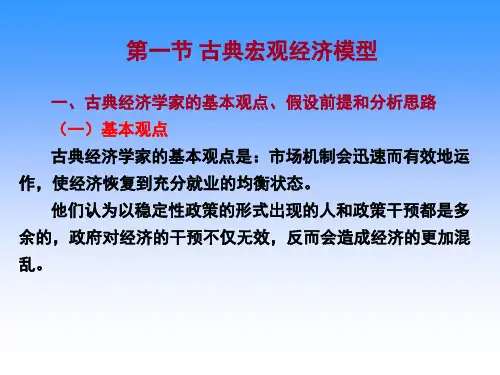 第一节 古典宏观经济模型

一、古典经济学家的基本观点、假设前提和分析思路

（一）基本观点

古典经济学家的基本观点是：市场机制会迅速而有效地运作，使经济恢复到充分就业的均衡状态。

他们认为以稳定性政策的形式出现的人和政策干预都是多余的，政府对经济的干预不仅无效，反而会造成经济的更加混乱。